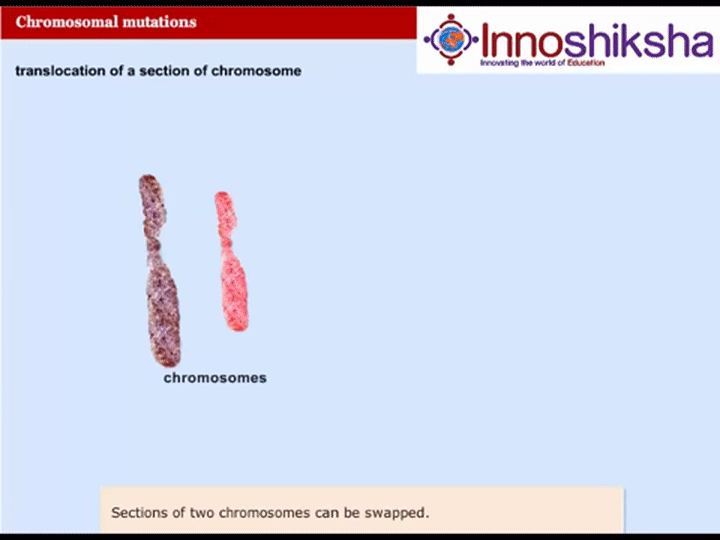 Chromosomal mutations

Innoshiksha
Innovating the world of Education

translocation of a section of chromosome

chromosomes

Sections of two chromosomes can be swapped.